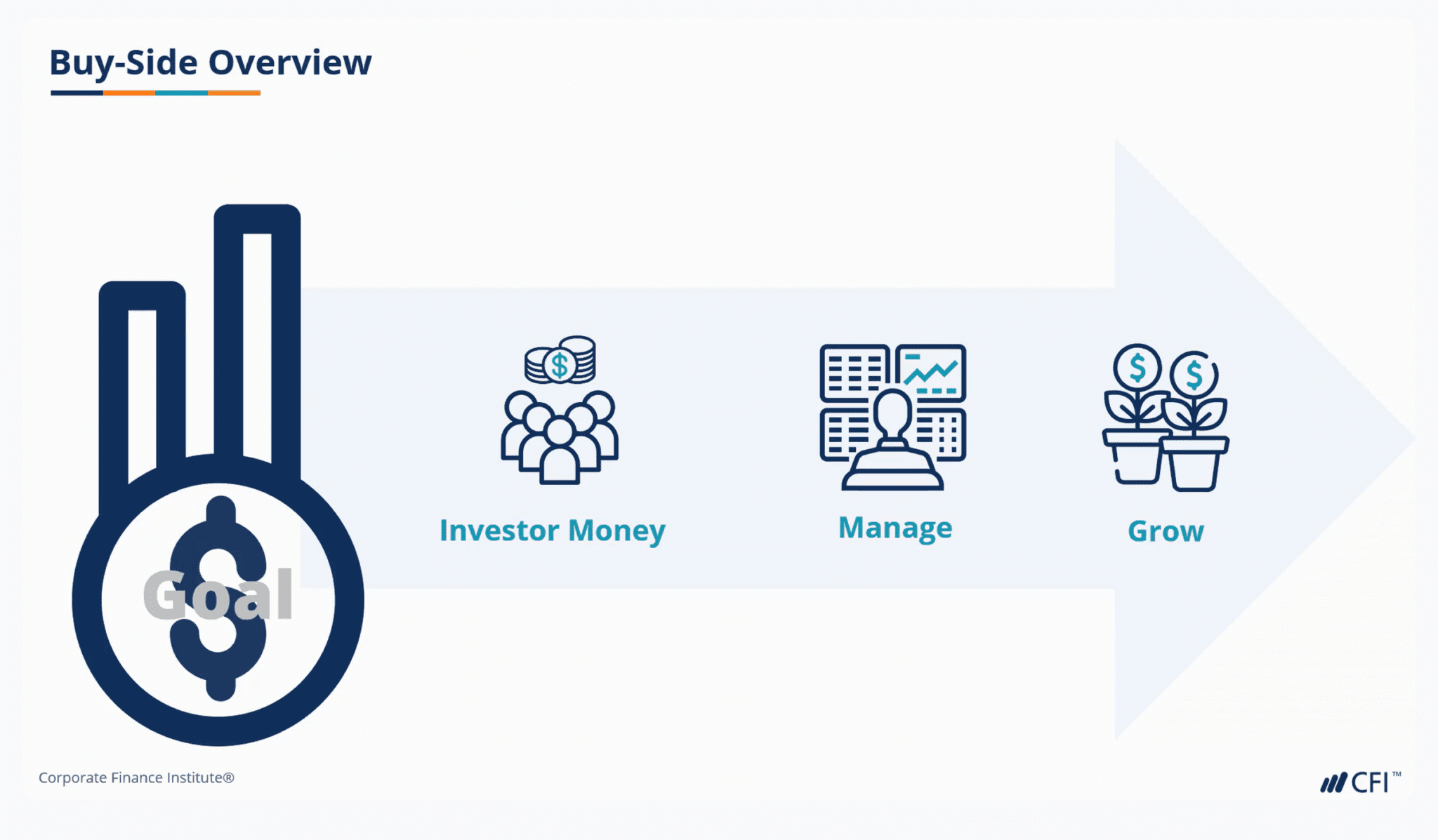 Buy-Side Overview

Goal

Investor Money

Manage

Grow

Corporate Finance Institute®

CFI™